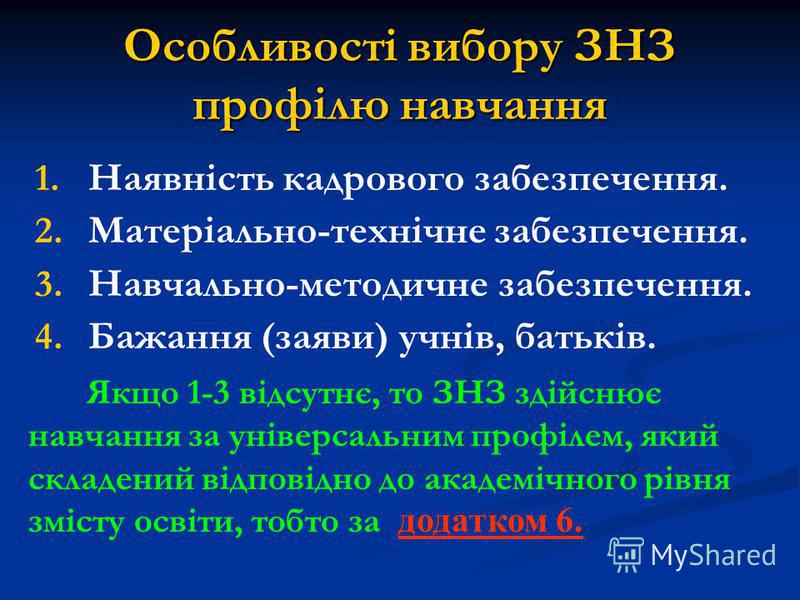 Особливості вибору ЗНЗ профілю навчання

1. Наявність кадрового забезпечення.
2. Матеріально-технічне забезпечення.
3. Навчально-методичне забезпечення.
4. Бажання (заяви) учнів, батьків.

Якщо 1-3 відсутнє, то ЗНЗ здійснює навчання за універсальним профілем, який складений відповідно до академічного рівня змісту освіти, тобто за додатком 6.

MyShared